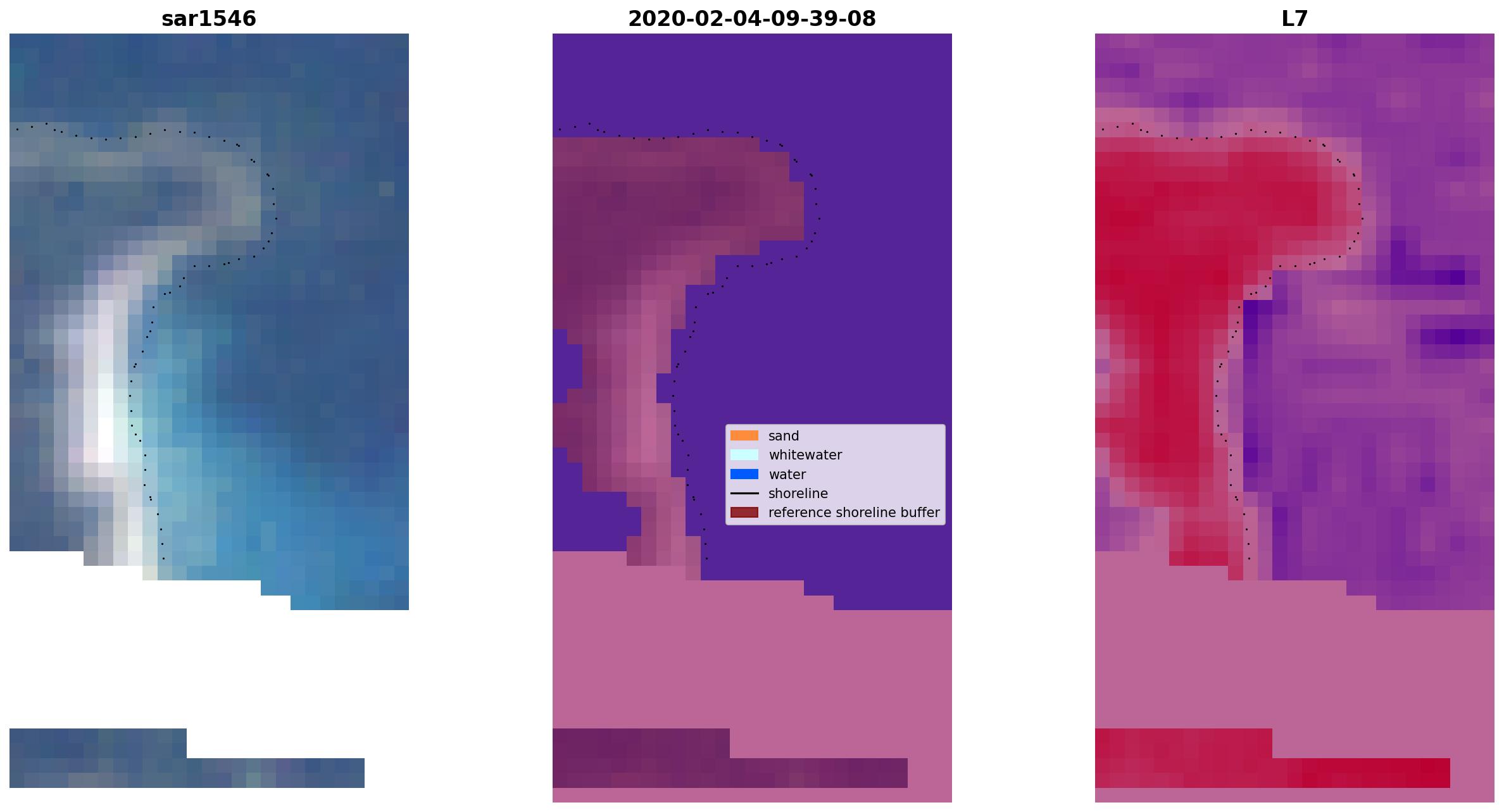 sar1546

2020-02-04-09-39-08

L7

sand
whitewater
water
shoreline
reference shoreline buffer